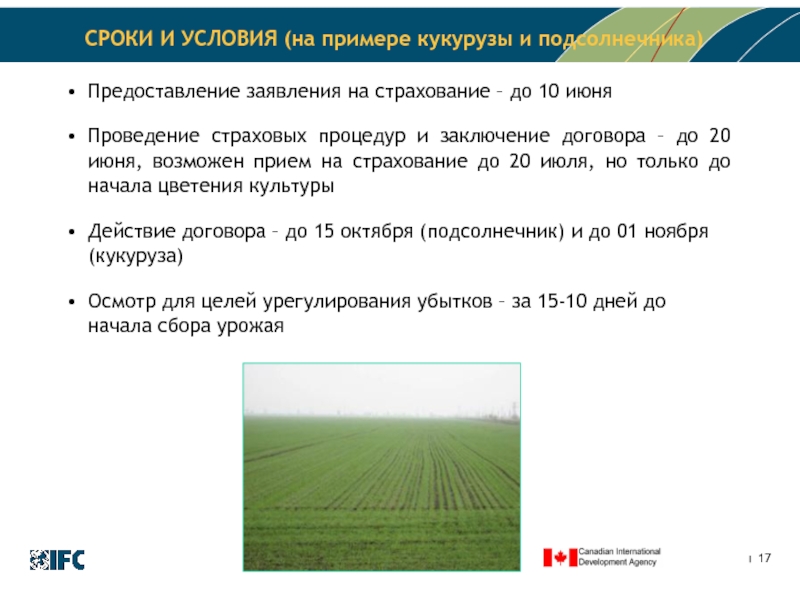 СРОКИ И УСЛОВИЯ (на примере кукурузы и подсолнечника)

• Предоставление заявления на страхование – до 10 июня

• Проведение страховых процедур и заключение договора – до 20 июня, возможен прием на страхование до 20 июля, но только до начала цветения культуры

• Действие договора – до 15 октября (подсолнечник) и до 01 ноября (кукуруза)

• Осмотр для целей урегулирования убытков – за 15-10 дней до начала сбора урожая

IFC

Canadian International Development Agency

17